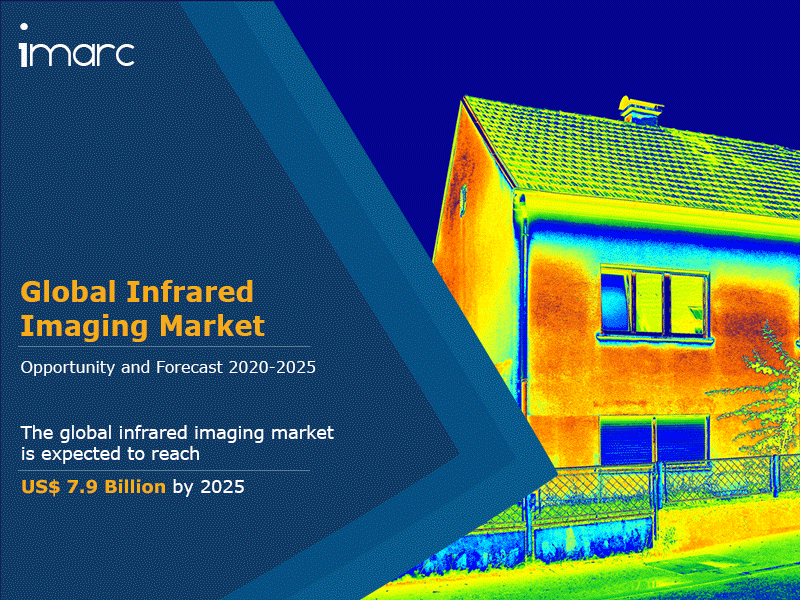 imarc

Global Infrared Imaging Market

Opportunity and Forecast 2020-2025

The global infrared imaging market is expected to reach

US$ 7.9 Billion by 2025